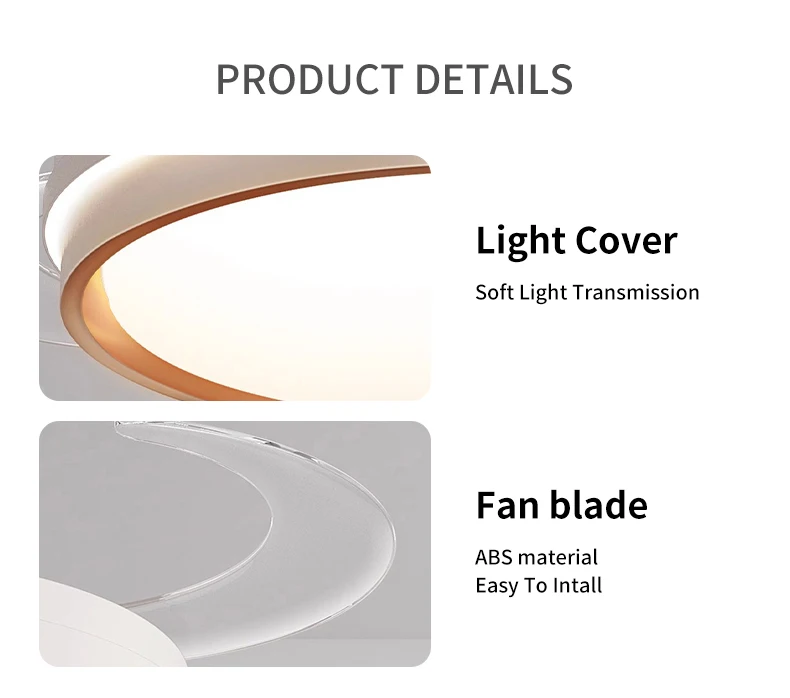 PRODUCT DETAILS

Light Cover

Soft Light Transmission

Fan blade

ABS material
Easy To Intall